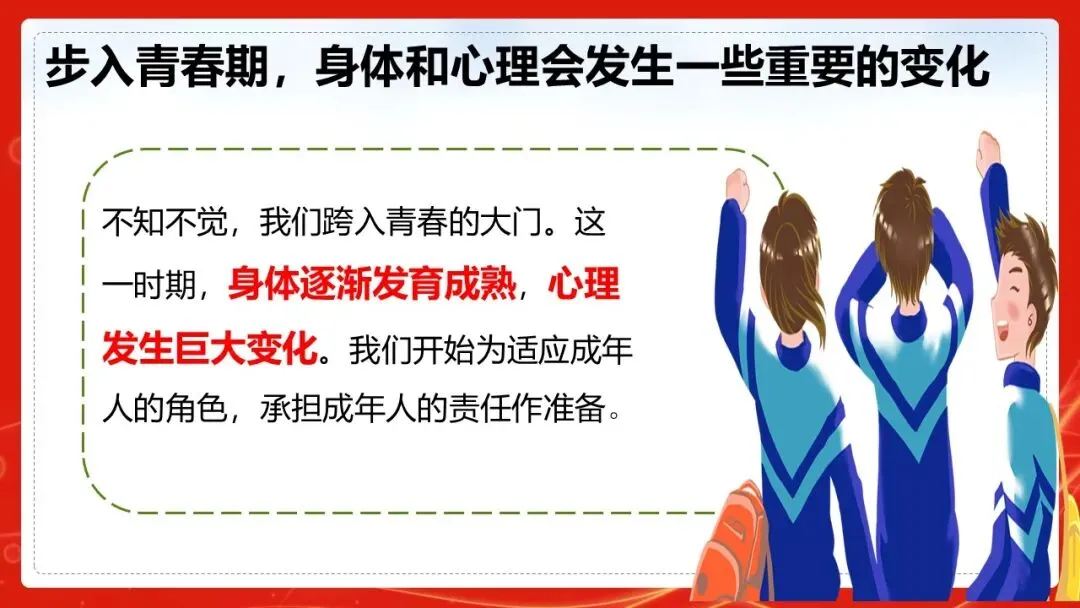 步入青春期，身体和心理会发生一些重要的变化

不知不觉，我们跨入青春的大门。这一时期，身体逐渐发育成熟，心理发生巨大变化。我们开始为适应成年人的角色，承担成年人的责任作准备。